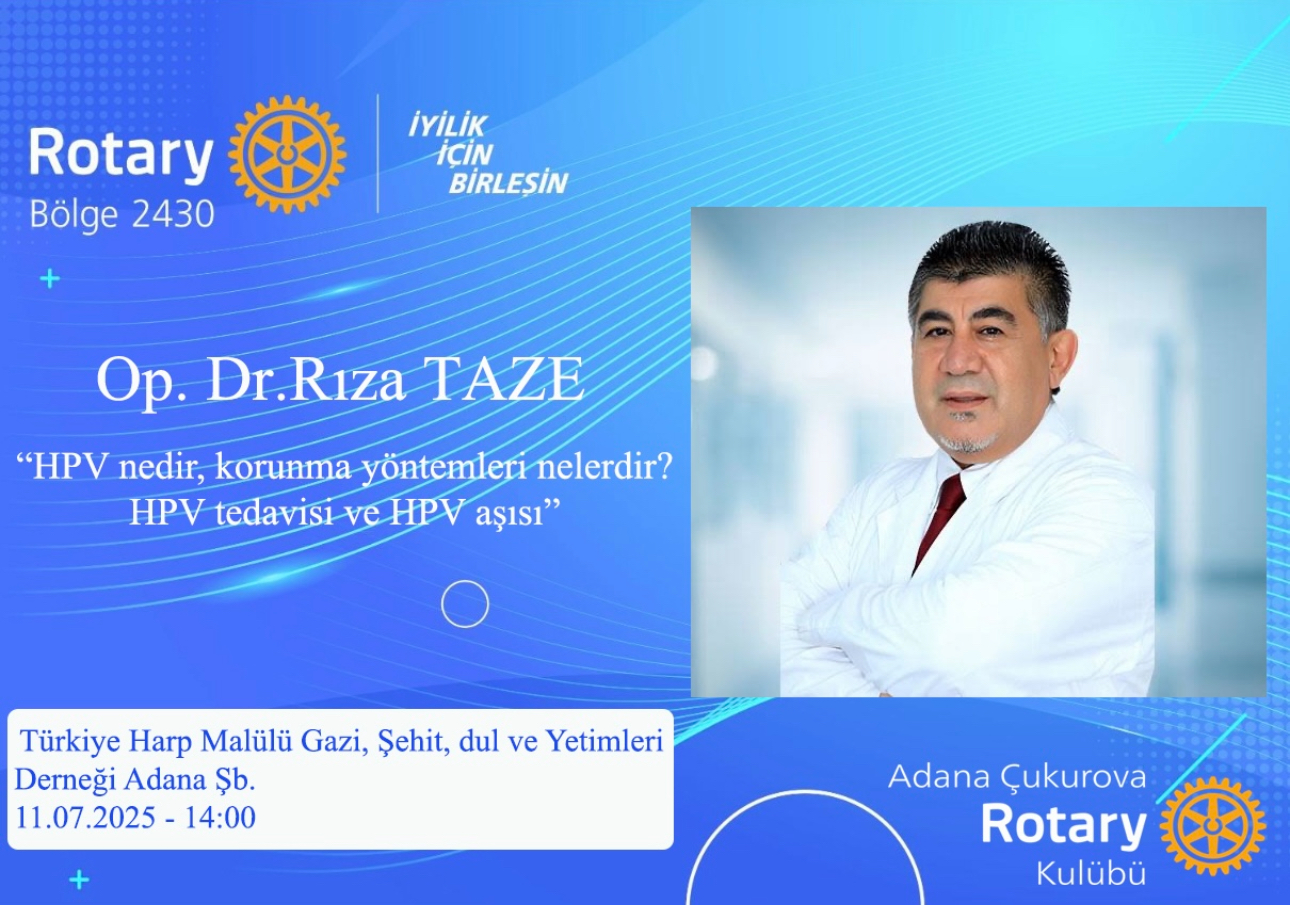 Rotary
Bölge 2430

İYİLİK
İÇİN
BİRLEŞİN

Op. Dr.Rıza TAZE

“HPV nedir, korunma yöntemleri nelerdir? HPV tedavisi ve HPV aşısı”

Türkiye Harp Malülü Gazi, Şehit, dul ve Yetimleri Derneği Adana Şb.
11.07.2025 - 14:00

Adana Çukurova
Rotary
Kulübü